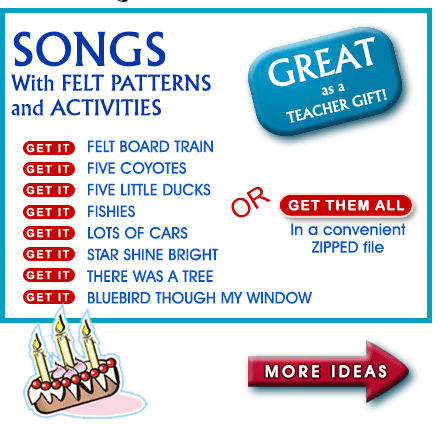 SONGS
With FELT PATTERNS and ACTIVITIES

GREAT as a TEACHER GIFT!

GET IT FELT BOARD TRAIN
GET IT FIVE COYOTES
GET IT FIVE LITTLE DUCKS
GET IT FISHIES
GET IT LOTS OF CARS
GET IT STAR SHINE BRIGHT
GET IT THERE WAS A TREE
GET IT BLUEBIRD THOUGH MY WINDOW

OR

GET THEM ALL
In a convenient ZIPPED file

MORE IDEAS